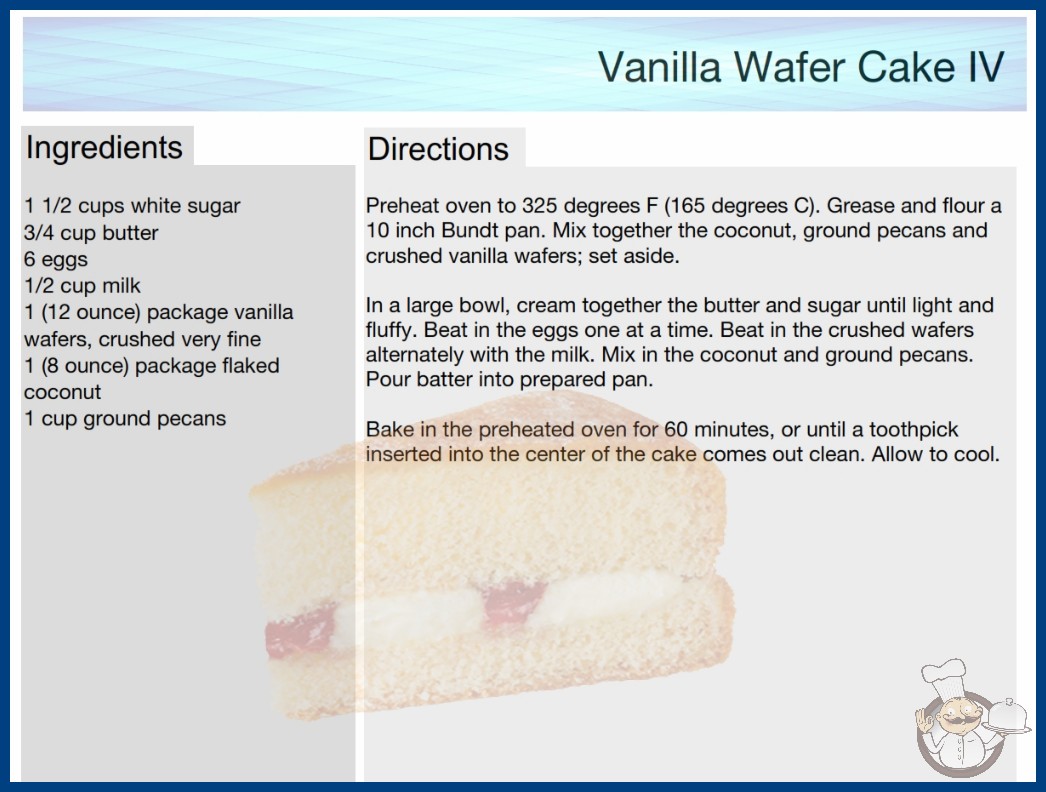 Vanilla Wafer Cake IV

Ingredients

1 1/2 cups white sugar
3/4 cup butter
6 eggs
1/2 cup milk
1 (12 ounce) package vanilla wafers, crushed very fine
1 (8 ounce) package flaked coconut
1 cup ground pecans

Directions

Preheat oven to 325 degrees F (165 degrees C). Grease and flour a 10 inch Bundt pan. Mix together the coconut, ground pecans and crushed vanilla wafers; set aside.

In a large bowl, cream together the butter and sugar until light and fluffy. Beat in the eggs one at a time. Beat in the crushed wafers alternately with the milk. Mix in the coconut and ground pecans. Pour batter into prepared pan.

Bake in the preheated oven for 60 minutes, or until a toothpick inserted into the center of the cake comes out clean. Allow to cool.